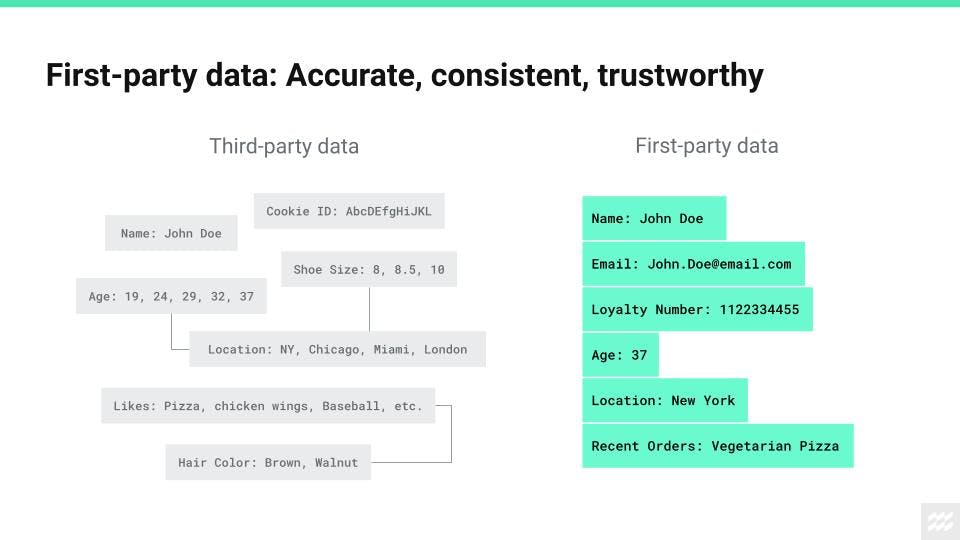 First-party data: Accurate, consistent, trustworthy

Third-party data

Cookie ID: AbcDEfgHiJKL

Name: John Doe

Shoe Size: 8, 8.5, 10

Age: 19, 24, 29, 32, 37

Location: NY, Chicago, Miami, London

Likes: Pizza, chicken wings, Baseball, etc.

Hair Color: Brown, Walnut

First-party data

Name: John Doe

Email: John.Doe@email.com

Loyalty Number: 1122334455

Age: 37

Location: New York

Recent Orders: Vegetarian Pizza